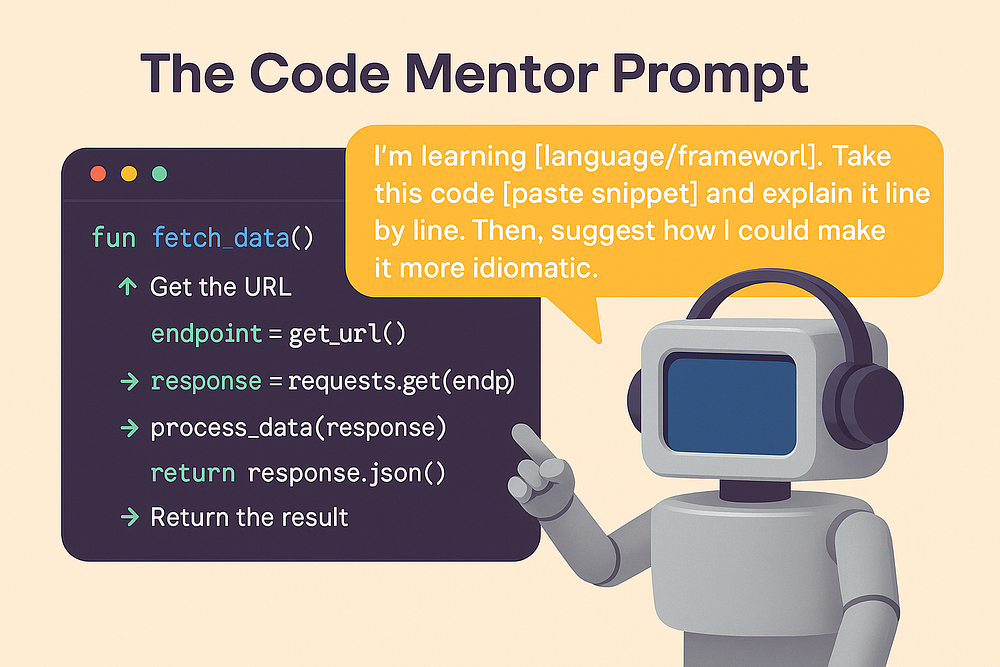 The Code Mentor Prompt

I'm learning [language/frameworl]. Take this code [paste snippet] and explain it line by line. Then, suggest how I could make it more idiomatic.

fun fetch_data()
↑ Get the URL
endpoint = get_url()
→ response = requests.get(endp)
→ process_data(response)
return response.json()
→ Return the result